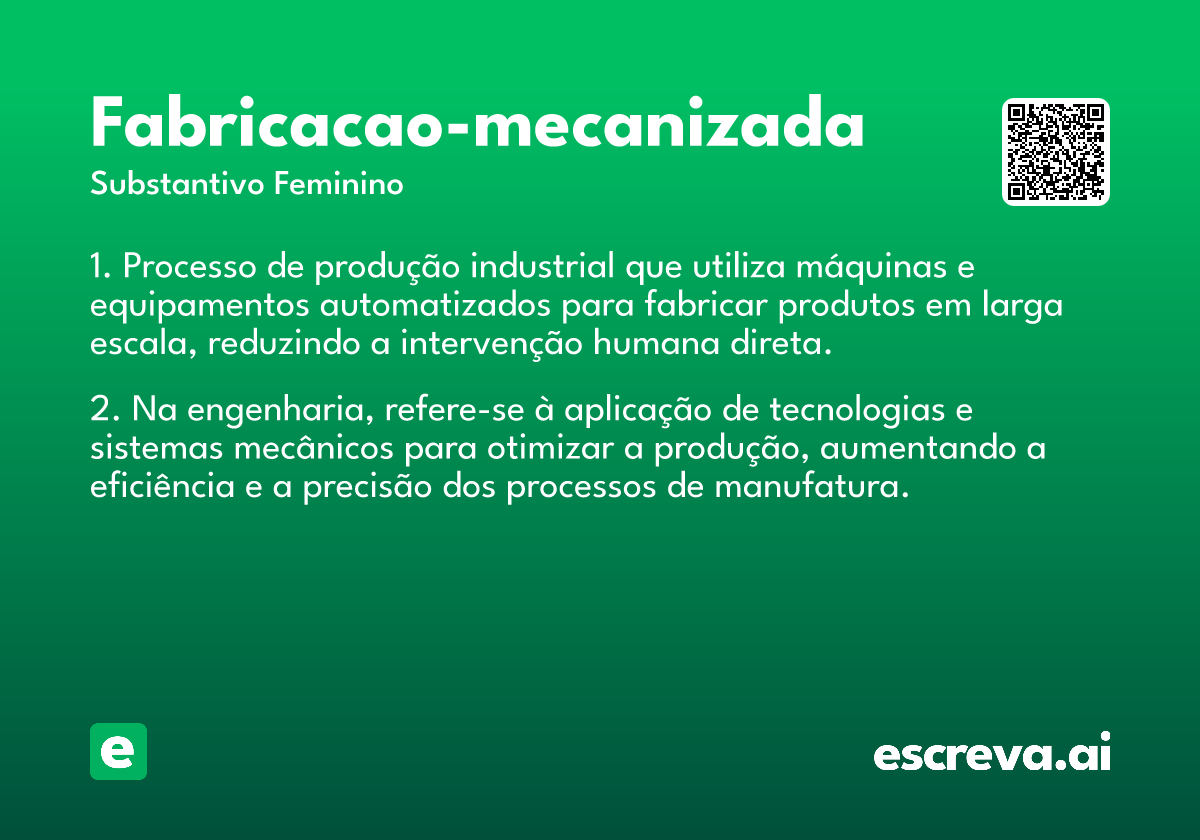 Fabricacao-mecanizada

Substantivo Feminino

1. Processo de produção industrial que utiliza máquinas e equipamentos automatizados para fabricar produtos em larga escala, reduzindo a intervenção humana direta.

2. Na engenharia, refere-se à aplicação de tecnologias e sistemas mecânicos para otimizar a produção, aumentando a eficiência e a precisão dos processos de manufatura.

e

escreva.ai